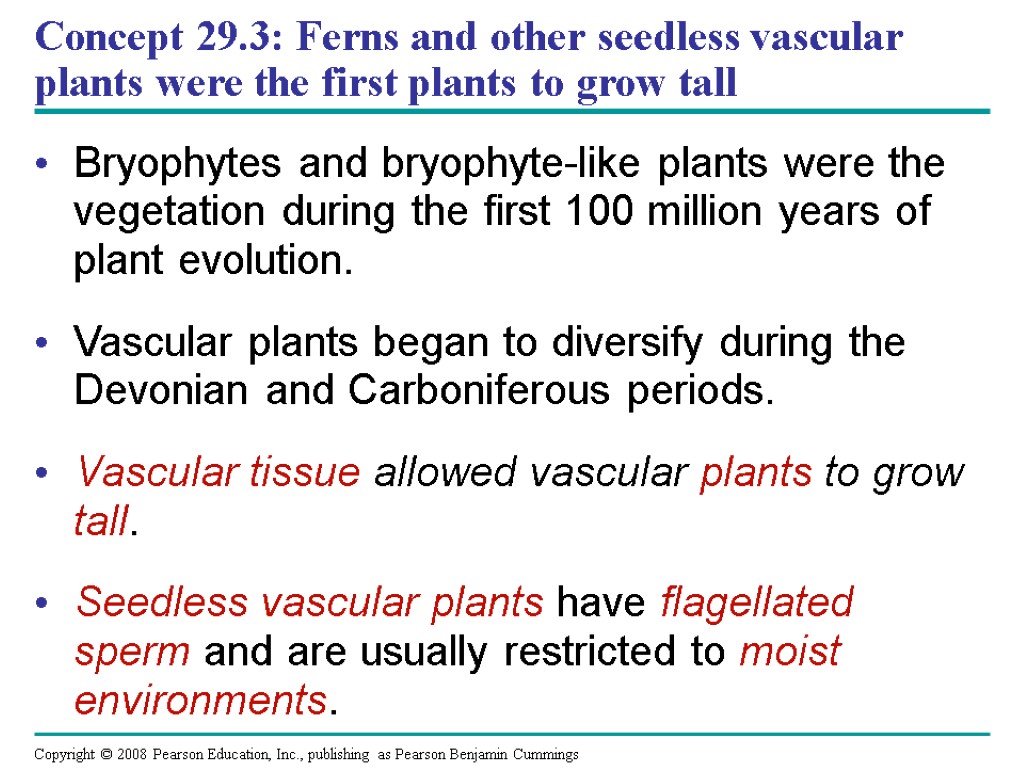 Concept 29.3: Ferns and other seedless vascular plants were the first plants to grow tall

• Bryophytes and bryophyte-like plants were the vegetation during the first 100 million years of plant evolution.

• Vascular plants began to diversify during the Devonian and Carboniferous periods.

• Vascular tissue allowed vascular plants to grow tall.

• Seedless vascular plants have flagellated sperm and are usually restricted to moist environments.

Copyright © 2008 Pearson Education, Inc., publishing as Pearson Benjamin Cummings